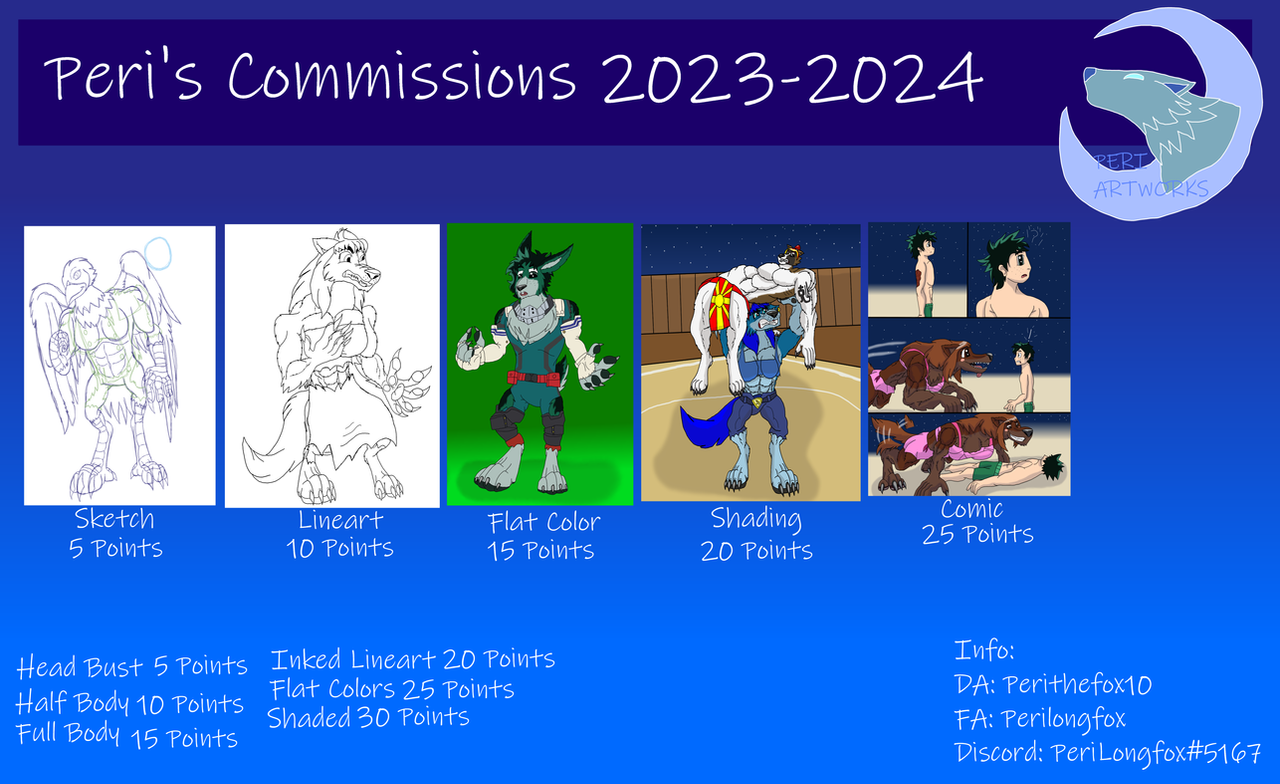 Peri's Commissions 2023-2024

PERI ARTWORKS

Sketch
5 Points

Lineart
10 Points

Flat Color
15 Points

Shading
20 Points

Comic
25 Points

Head Bust 5 Points
Half Body 10 Points
Full Body 15 Points

Inked Lineart 20 Points
Flat Colors 25 Points
Shaded 30 Points

Info:
DA: Perithefox10
FA: Perilongfox
Discord: PeriLongfox#5167